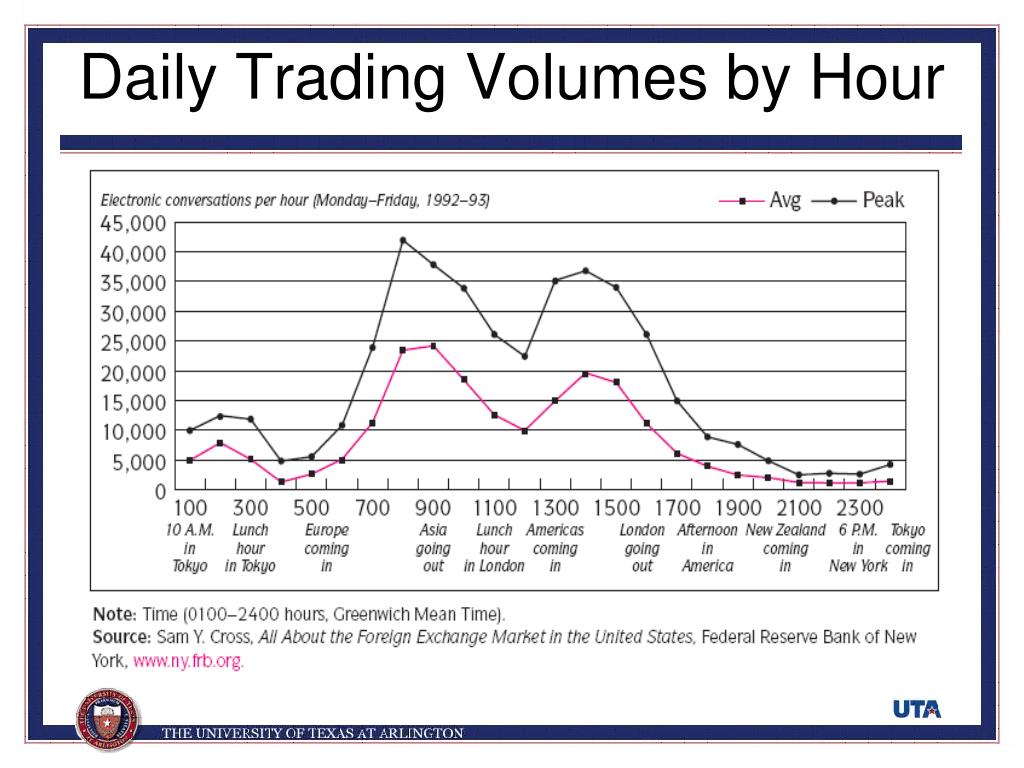 Daily Trading Volumes by Hour

Electronic conversations per hour (Monday–Friday, 1992–93)

Avg Peak

45,000
40,000
35,000
30,000
25,000
20,000
15,000
10,000
5,000
0

100 300 500 700 900 1100 1300 1500 1700 1900 2100 2300

10 A.M. in Tokyo
Lunch hour in Tokyo
Europe coming in
Asia going out
Lunch hour in London
Americas coming in
London going out
Afternoon in America
New Zealand coming in
6 P.M. in New York
Tokyo coming in

Note: Time (0100–2400 hours, Greenwich Mean Time).
Source: Sam Y. Cross, All About the Foreign Exchange Market in the United States, Federal Reserve Bank of New York, www.ny.frb.org.

UTA

THE UNIVERSITY OF TEXAS AT ARLINGTON